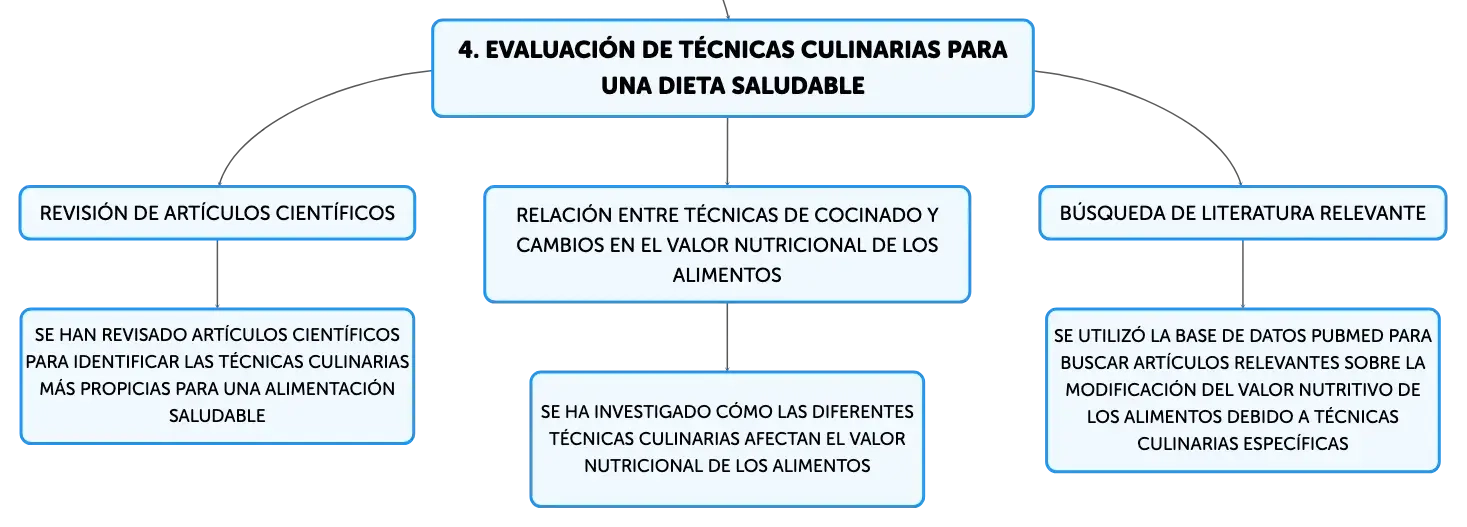 4. EVALUACIÓN DE TÉCNICAS CULINARIAS PARA UNA DIETA SALUDABLE

REVISIÓN DE ARTÍCULOS CIENTÍFICOS

SE HAN REVISADO ARTÍCULOS CIENTÍFICOS PARA IDENTIFICAR LAS TÉCNICAS CULINARIAS MÁS PROPICIAS PARA UNA ALIMENTACIÓN SALUDABLE

RELACIÓN ENTRE TÉCNICAS DE COCINADO Y CAMBIOS EN EL VALOR NUTRICIONAL DE LOS ALIMENTOS

SE HA INVESTIGADO CÓMO LAS DIFERENTES TÉCNICAS CULINARIAS AFECTAN EL VALOR NUTRICIONAL DE LOS ALIMENTOS

BÚSQUEDA DE LITERATURA RELEVANTE

SE UTILIZÓ LA BASE DE DATOS PUBMED PARA BUSCAR ARTÍCULOS RELEVANTES SOBRE LA MODIFICACIÓN DEL VALOR NUTRITIVO DE LOS ALIMENTOS DEBIDO A TÉCNICAS CULINARIAS ESPECÍFICAS